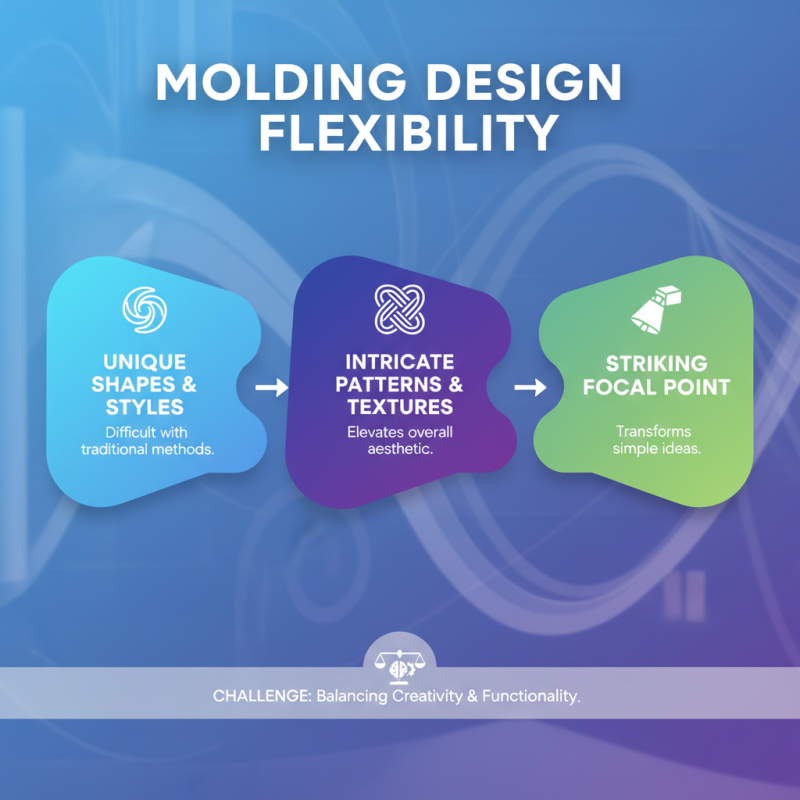 MOLDING DESIGN FLEXIBILITY

UNIQUE SHAPES & STYLES
Difficult with traditional methods.

INTRICATE PATTERNS & TEXTURES
Elevates overall aesthetic.

STRIKING FOCAL POINT
Transforms simple ideas.

CHALLENGE: Balancing Creativity & Functionality.